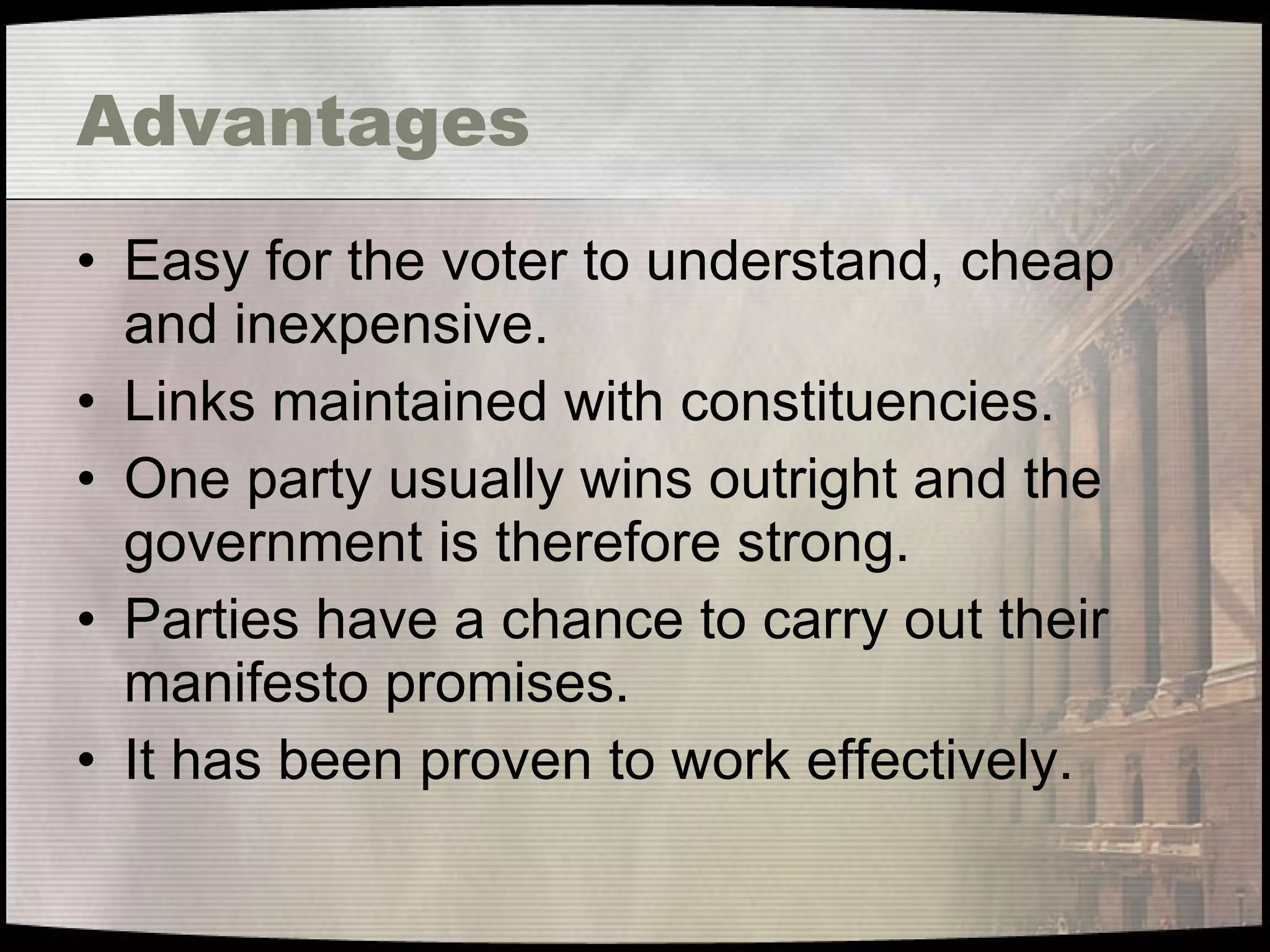 Advantages

• Easy for the voter to understand, cheap and inexpensive.
• Links maintained with constituencies.
• One party usually wins outright and the government is therefore strong.
• Parties have a chance to carry out their manifesto promises.
• It has been proven to work effectively.